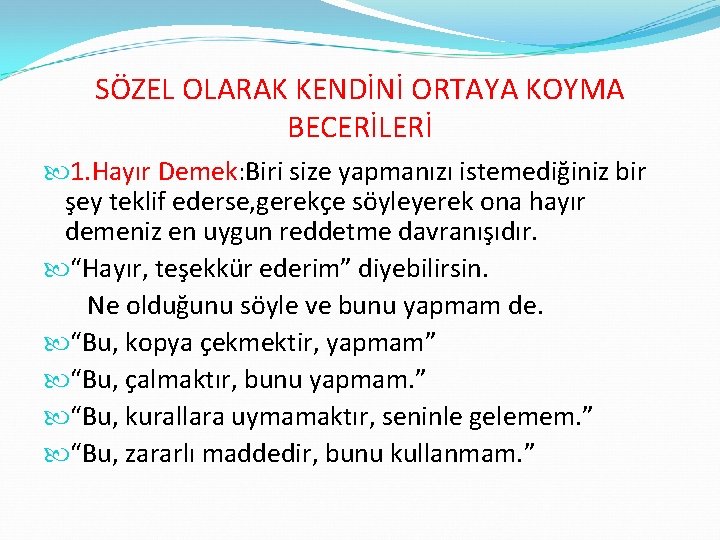 SÖZEL OLARAK KENDİNİ ORTAYA KOYMA BECERİLERİ

1.Hayır Demek:Biri size yapmanızı istemediğiniz bir şey teklif ederse,gerekçe söyleyerek ona hayır demeniz en uygun reddetme davranışıdır.

“Hayır, teşekkür ederim” diyebilirsin.

Ne olduğunu söyle ve bunu yapmam de.

“Bu, kopya çekmektir, yapmam”

“Bu, çalmaktır, bunu yapmam.”

“Bu, kurallara uymamaktır, seninle gelemem.”

“Bu, zararlı maddedir, bunu kullanmam.”